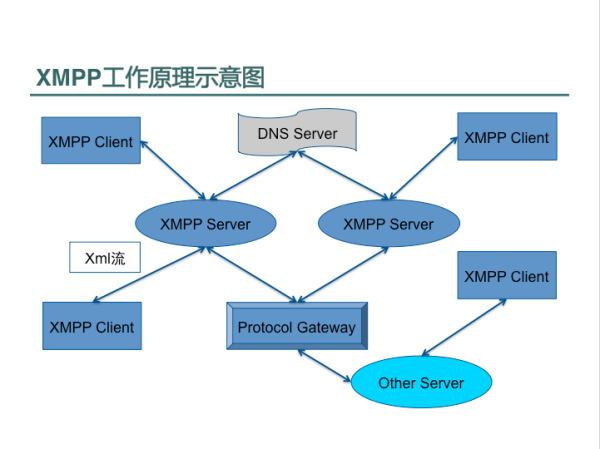 XMPP工作原理示意图

XMPP Client

DNS Server

XMPP Client

XMPP Server

XMPP Server

Xml流

XMPP Client

XMPP Client

Protocol Gateway

Other Server